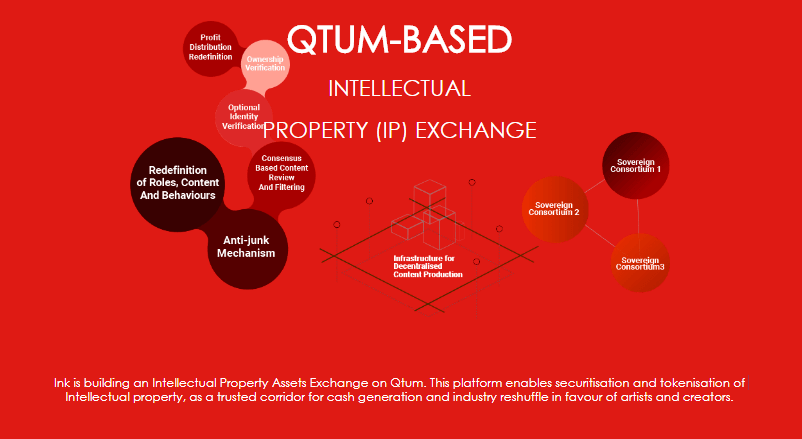 QTUM-BASED

INTELLECTUAL

PROPERTY (IP) EXCHANGE

Profit Distribution Redefinition

Ownership Verification

Optional Identity Verification

Consensus Based Content Review And Filtering

Redefinition of Roles, Content And Behaviours

Anti-junk Mechanism

Infrastructure for Decentralised Content Production

Sovereign Consortium 1

Sovereign Consortium 2

Sovereign Consortium3

Ink is building an Intellectual Property Assets Exchange on Qtum. This platform enables securitisation and tokenisation of Intellectual property, as a trusted corridor for cash generation and industry reshuffle in favour of artists and creators.